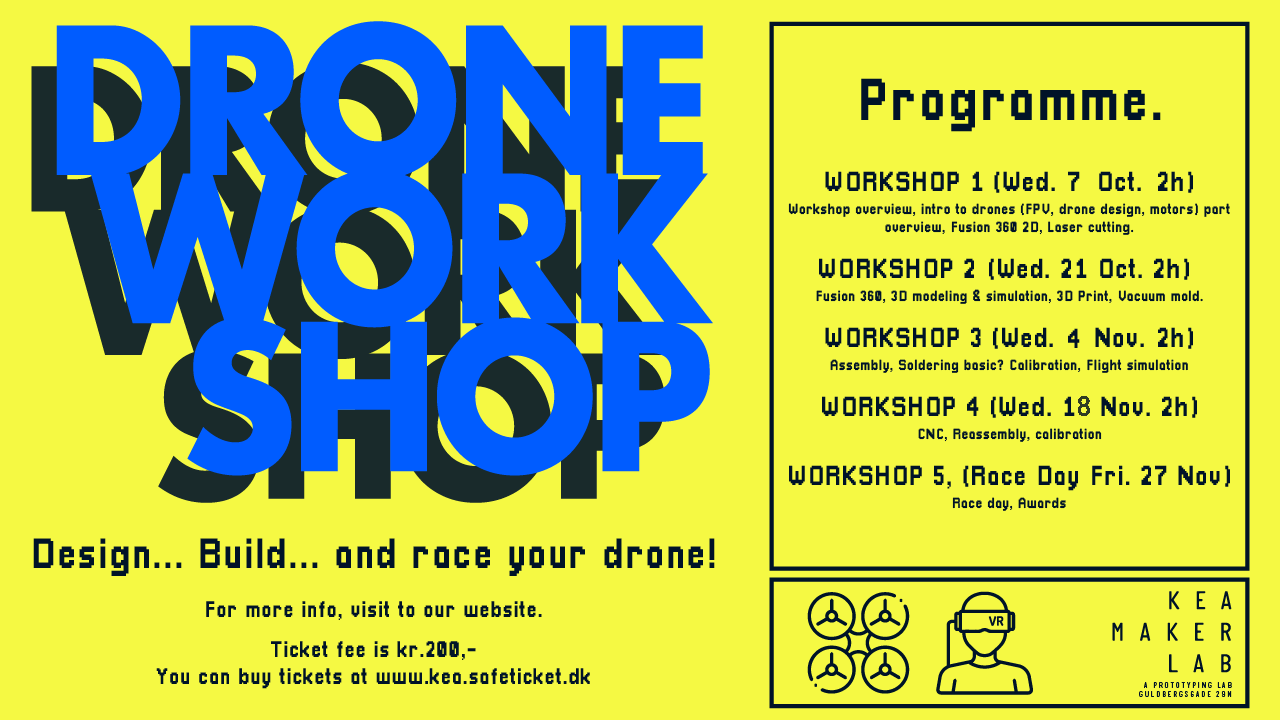 DRONE WORK SHOP

Design... Build... and race your drone!

For more info, visit to our website.

Ticket fee is kr.200,-
You can buy tickets at www.kea.safeticket.dk

Programme.

WORKSHOP 1 (Wed. 7 Oct. 2h)
Workshop overview, intro to drones (FPV, drone design, motors) part overview, Fusion 360 2D, Laser cutting.

WORKSHOP 2 (Wed. 21 Oct. 2h)
Fusion 360, 3D modeling & simulation, 3D Print, Vacuum mold.

WORKSHOP 3 (Wed. 4 Nov. 2h)
Assembly, Soldering basic? Calibration, Flight simulation

WORKSHOP 4 (Wed. 18 Nov. 2h)
CNC, Reassembly, calibration

WORKSHOP 5, (Race Day Fri. 27 Nov)
Race day, Awards

VR

KEA
MAKER
LAB
A PROTOTYPING LAB
GULDBERGSGADE 29N